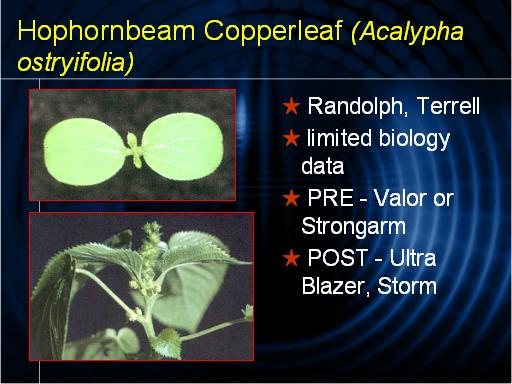 Hophornbeam Copperleaf (Acalypha ostryifolia)

★ Randolph, Terrell
★ limited biology data
★ PRE - Valor or Strongarm
★ POST - Ultra Blazer, Storm